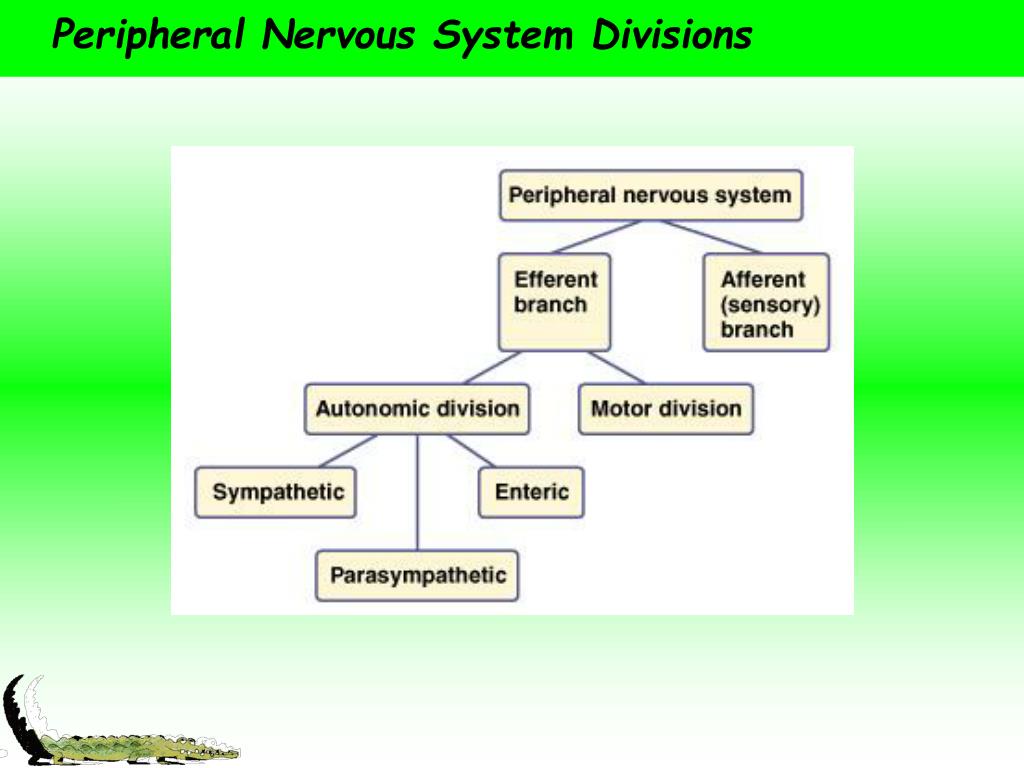 Peripheral Nervous System Divisions

Peripheral nervous system

Efferent branch

Afferent (sensory) branch

Autonomic division

Motor division

Sympathetic

Enteric

Parasympathetic